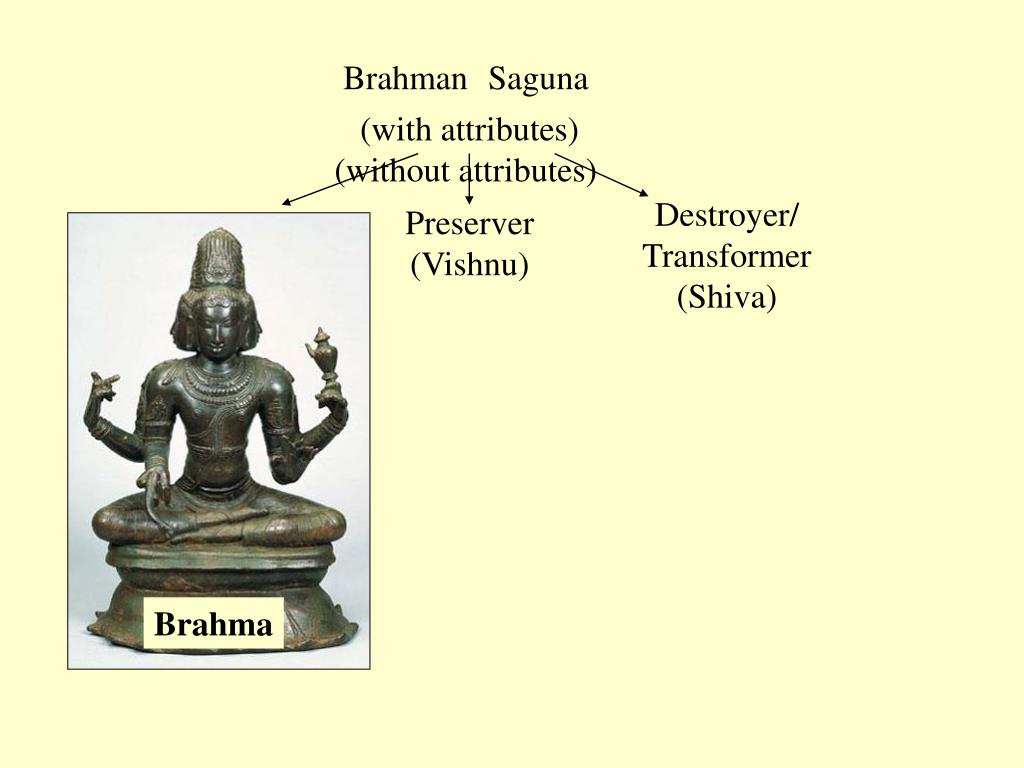 Brahman Saguna

(with attributes)
(without attributes)

Preserver
(Vishnu)

Destroyer/
Transformer
(Shiva)

Brahma